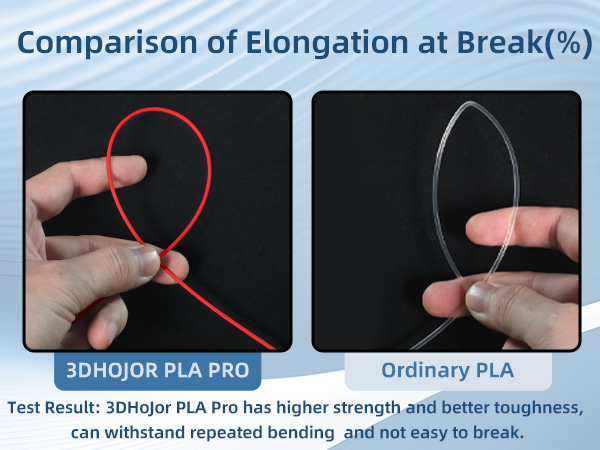 Comparison of Elongation at Break(%)

3DHOJOR PLA PRO

Ordinary PLA

Test Result: 3DHoJor PLA Pro has higher strength and better toughness, can withstand repeated bending and not easy to break.